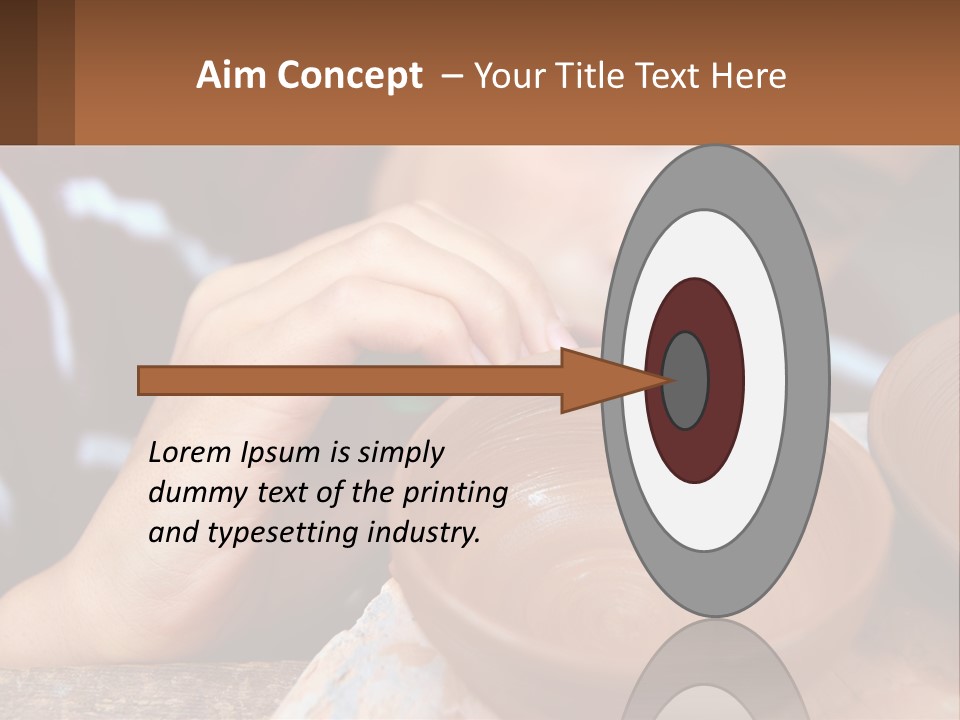 Aim Concept – Your Title Text Here

Lorem Ipsum is simply dummy text of the printing and typesetting industry.